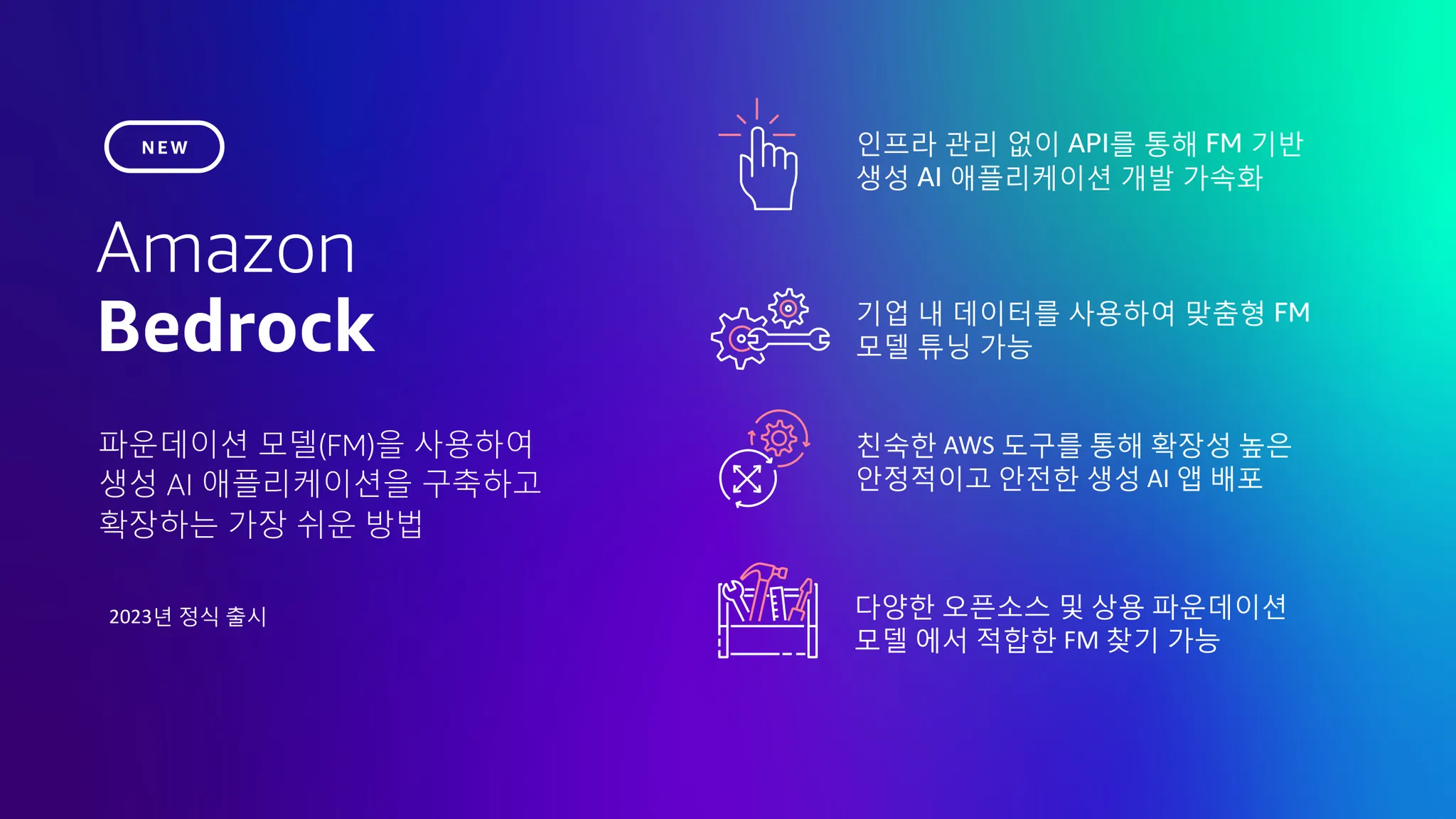 NEW

Amazon
Bedrock

파운데이션 모델(FM)을 사용하여 생성 AI 애플리케이션을 구축하고 확장하는 가장 쉬운 방법

2023년 정식 출시

인프라 관리 없이 API를 통해 FM 기반 생성 AI 애플리케이션 개발 가속화

기업 내 데이터를 사용하여 맞춤형 FM 모델 튜닝 가능

친숙한 AWS 도구를 통해 확장성 높은 안정적이고 안전한 생성 AI 앱 배포

다양한 오픈소스 및 상용 파운데이션 모델 에서 적합한 FM 찾기 가능